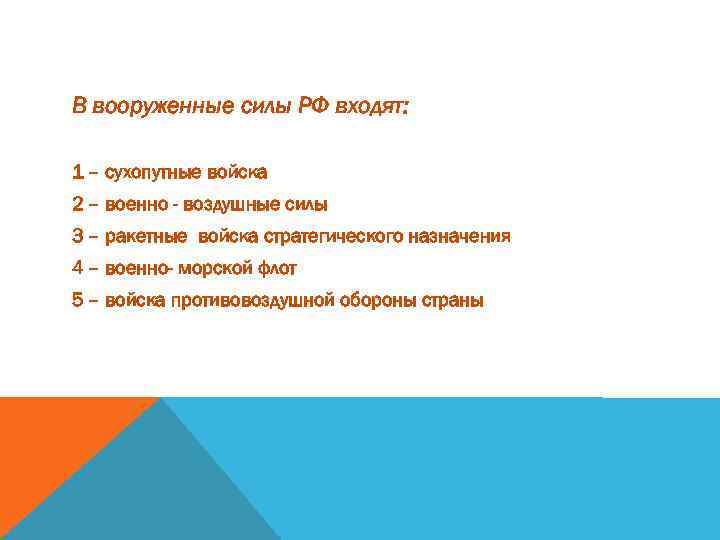 В вооруженные силы РФ входят:

1 – сухопутные войска
2 – военно - воздушные силы
3 – ракетные войска стратегического назначения
4 – военно- морской флот
5 – войска противовоздушной обороны страны